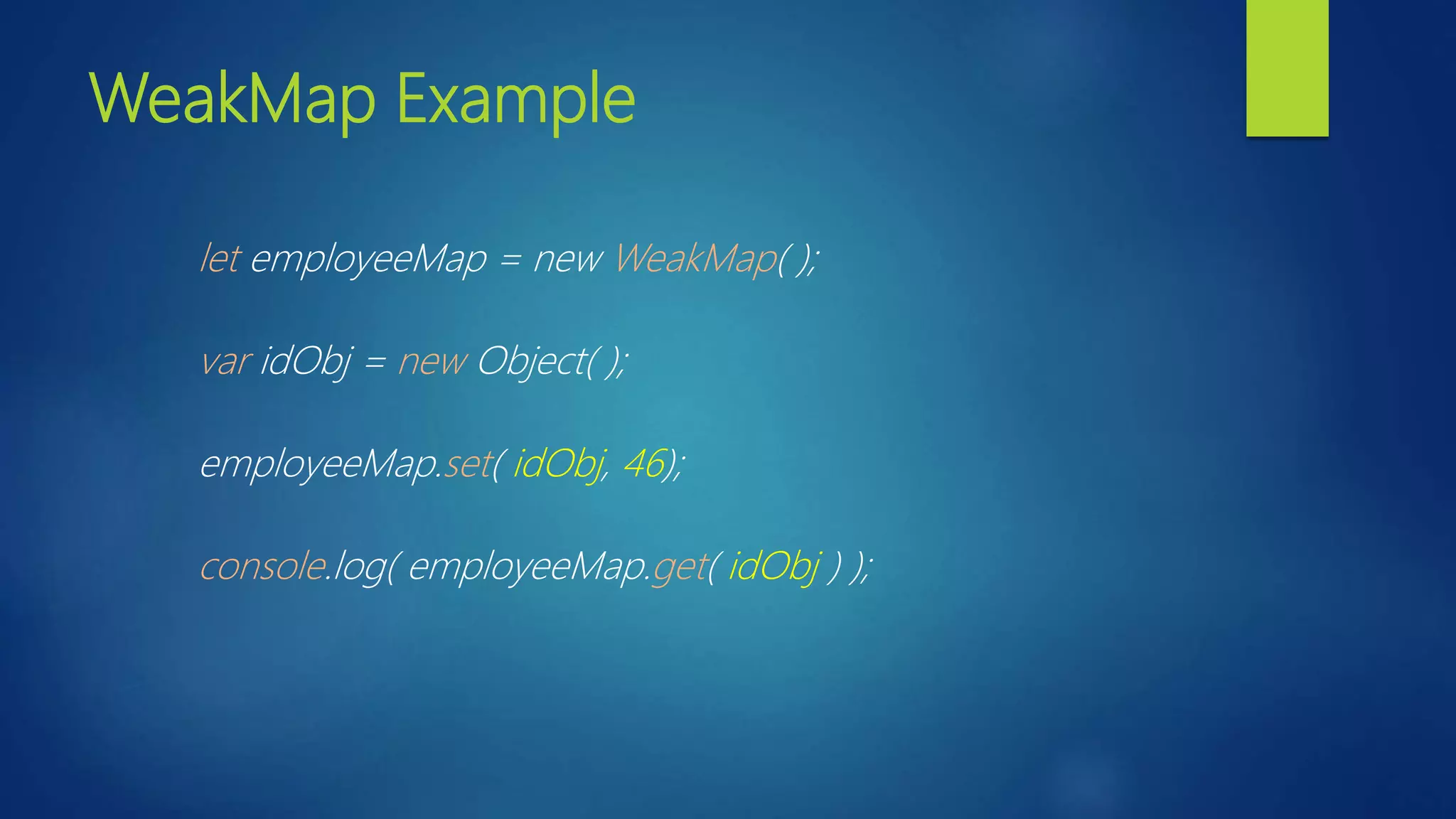 WeakMap Example

let employeeMap = new WeakMap( );

var idObj = new Object( );

employeeMap.set( idObj, 46);

console.log( employeeMap.get( idObj ) );